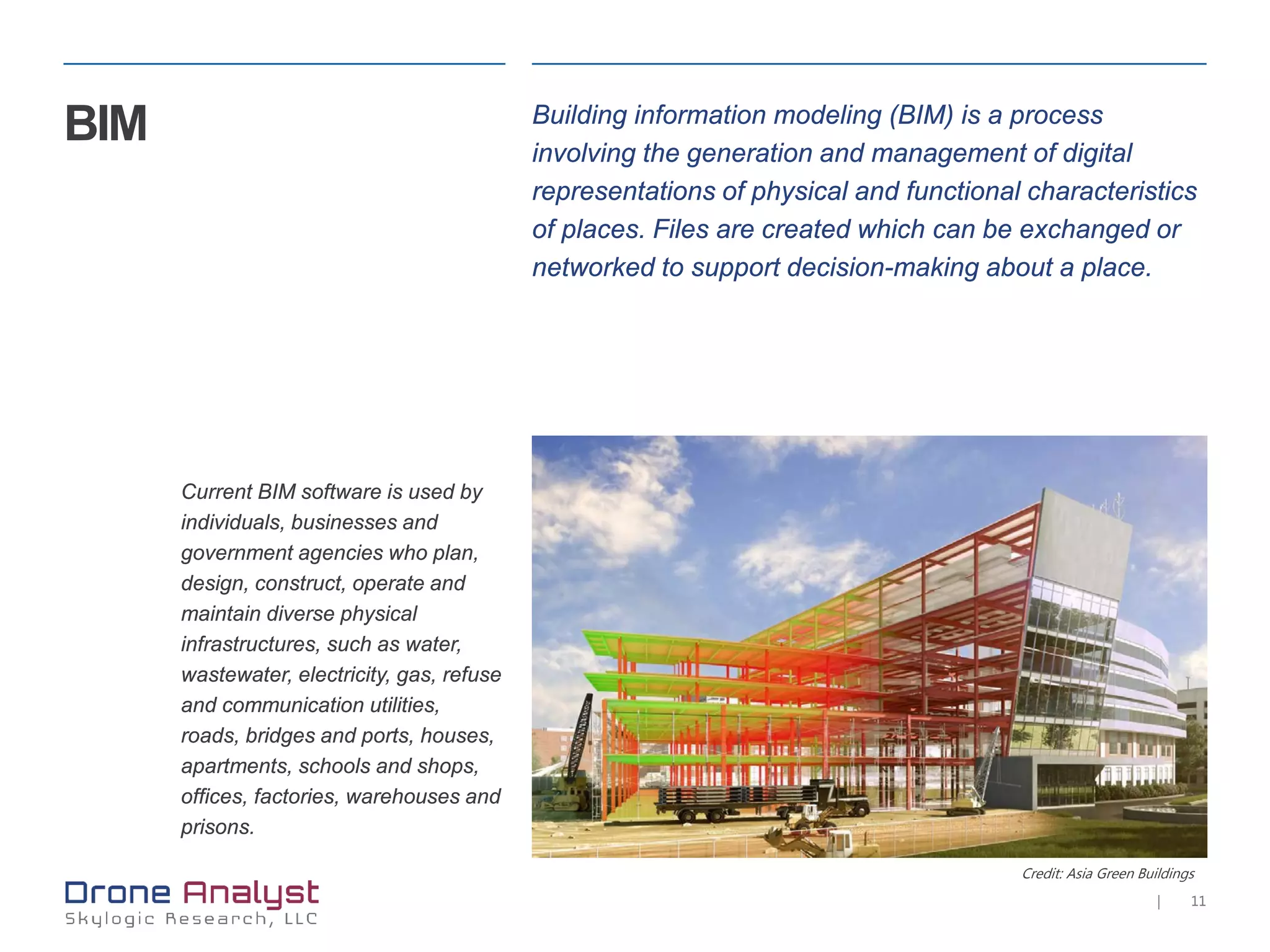 BIM

Building information modeling (BIM) is a process involving the generation and management of digital representations of physical and functional characteristics of places. Files are created which can be exchanged or networked to support decision-making about a place.

Current BIM software is used by individuals, businesses and government agencies who plan, design, construct, operate and maintain diverse physical infrastructures, such as water, wastewater, electricity, gas, refuse and communication utilities, roads, bridges and ports, houses, apartments, schools and shops, offices, factories, warehouses and prisons.

Credit: Asia Green Buildings

Drone Analyst
Skylogic Research, LLC

| 11